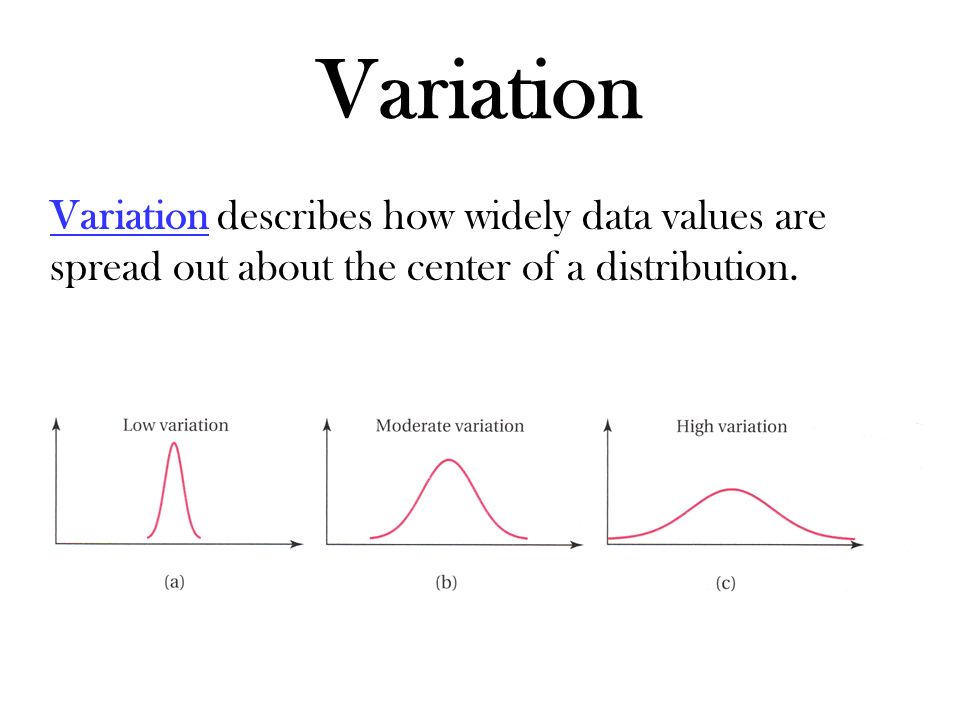 Variation

Variation describes how widely data values are spread out about the center of a distribution.

Low variation

(a)

Moderate variation

(b)

High variation

(c)